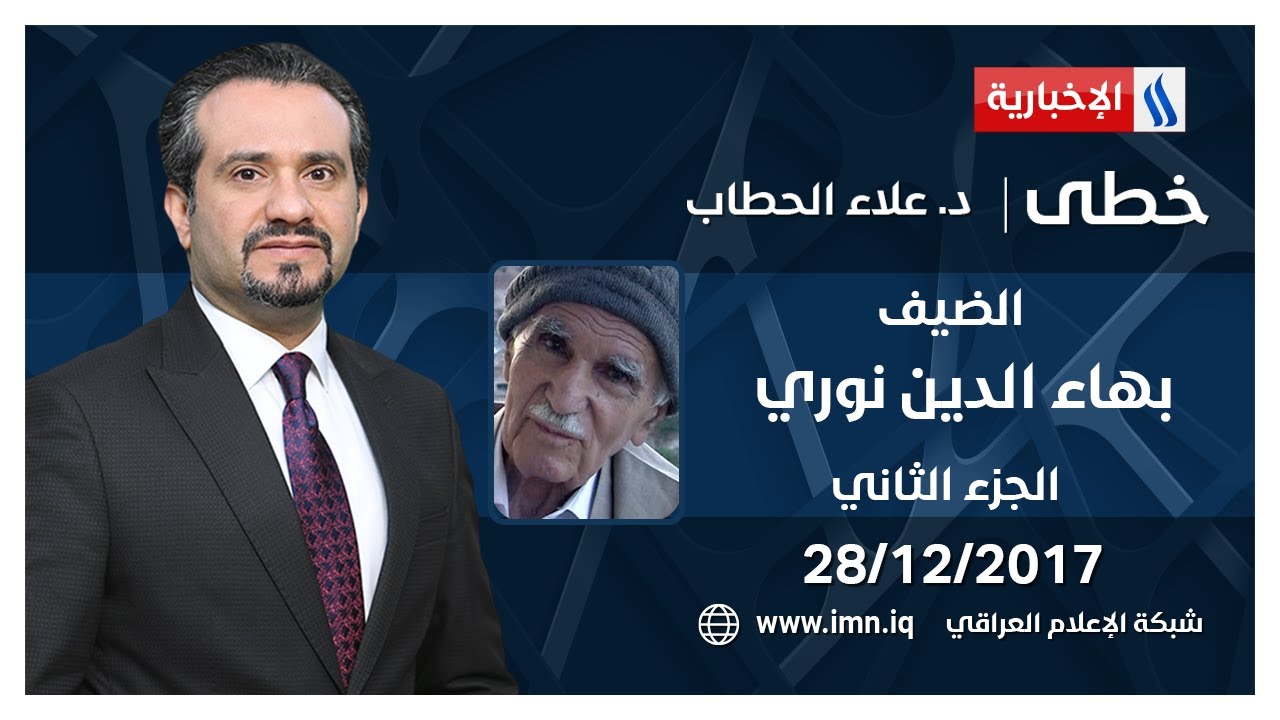 الإخبارية

خطى | د. علاء الحطاب

الضيف
بهاء الدين نوري
الجزء الثاني

28/12/2017

شبكة الإعلام العراقي www.imn.iq